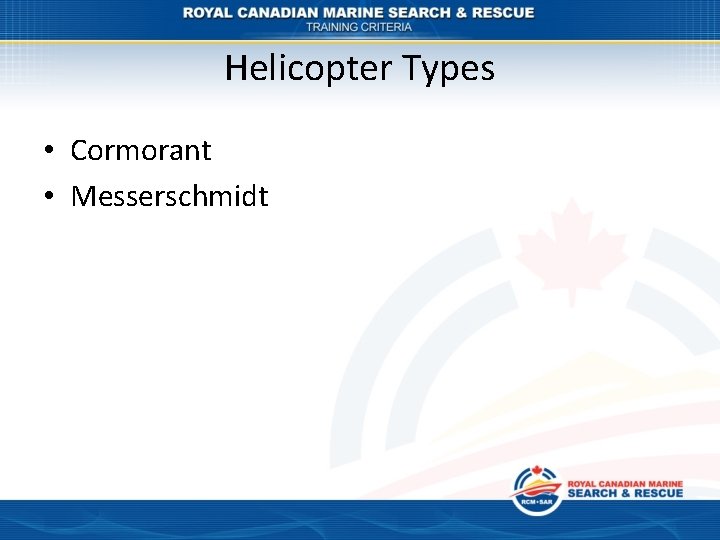 ROYAL CANADIAN MARINE SEARCH & RESCUE
TRAINING CRITERIA

Helicopter Types

• Cormorant
• Messerschmidt

RCM•SAR
ROYAL CANADIAN MARINE
SEARCH & RESCUE